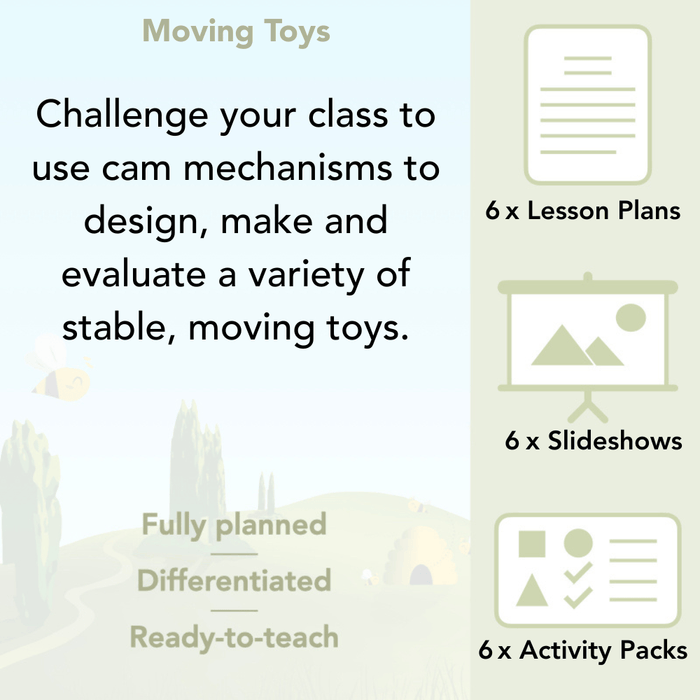 Moving Toys

Challenge your class to use cam mechanisms to design, make and evaluate a variety of stable, moving toys.

Fully planned

Differentiated

Ready-to-teach

6 x Lesson Plans

6 x Slideshows

6 x Activity Packs